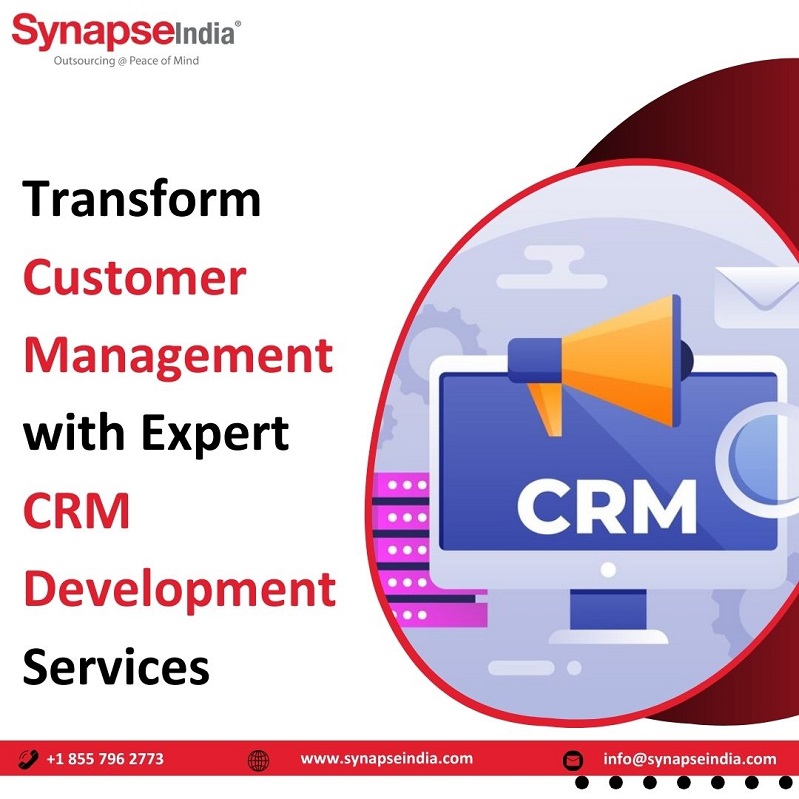 SynapseIndia®
Outsourcing @ Peace of Mind

Transform Customer Management with Expert CRM Development Services

CRM

+1 855 796 2773
www.synapseindia.com
info@synapseindia.com